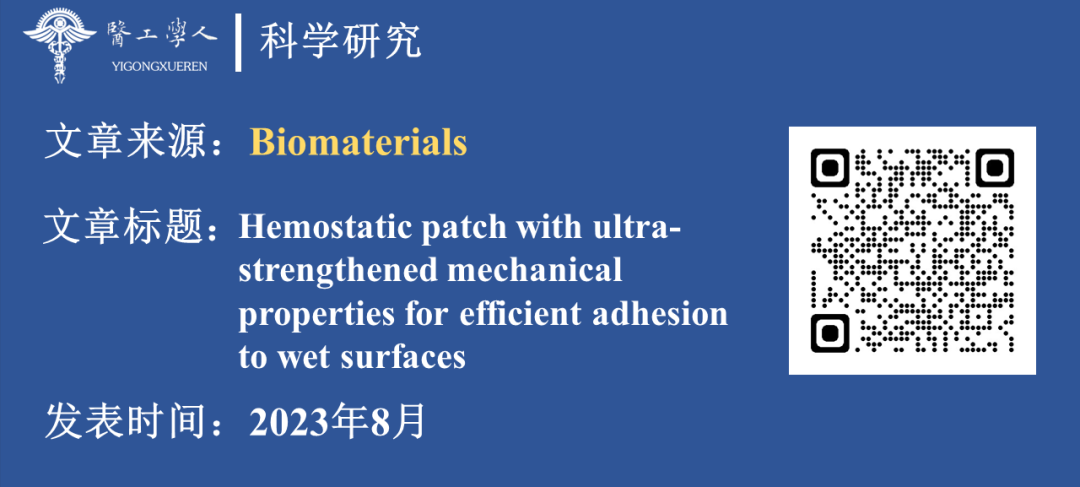 醫工學人
YIGONGXUEREN
科学研究

文章来源：Biomaterials

文章标题：Hemostatic patch with ultra-strengthened mechanical properties for efficient adhesion to wet surfaces

发表时间：2023年8月